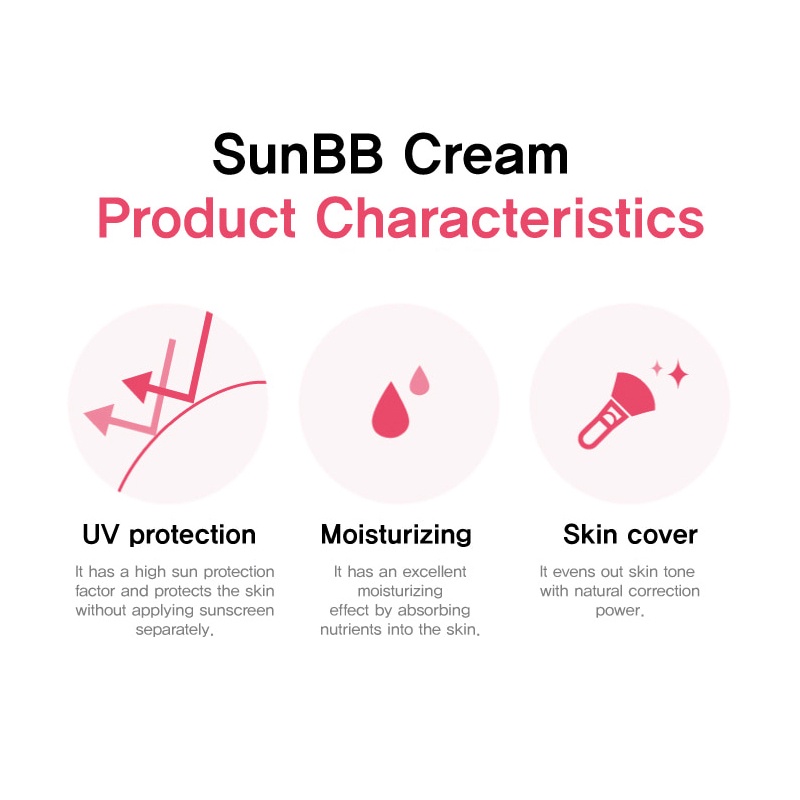 SunBB Cream
Product Characteristics

UV protection
It has a high sun protection factor and protects the skin without applying sunscreen separately.

Moisturizing
It has an excellent moisturizing effect by absorbing nutrients into the skin.

Skin cover
It evens out skin tone with natural correction power.